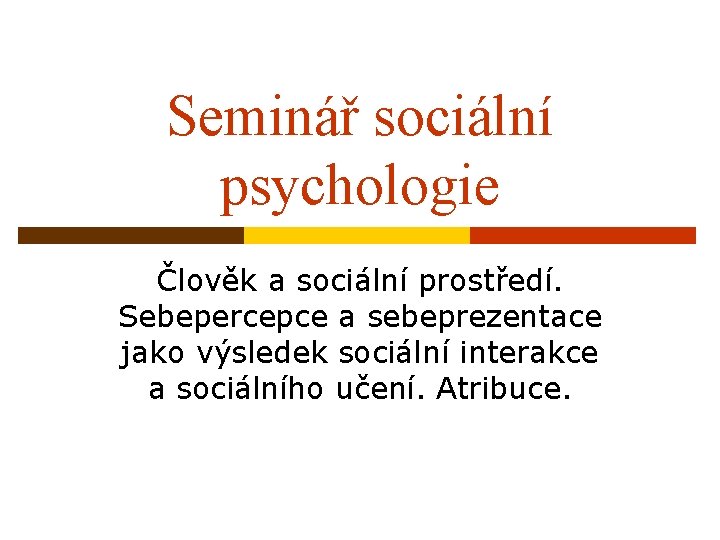 Seminář sociální psychologie

Člověk a sociální prostředí. Sebepercepce a sebeprezentace jako výsledek sociální interakce a sociálního učení. Atribuce.